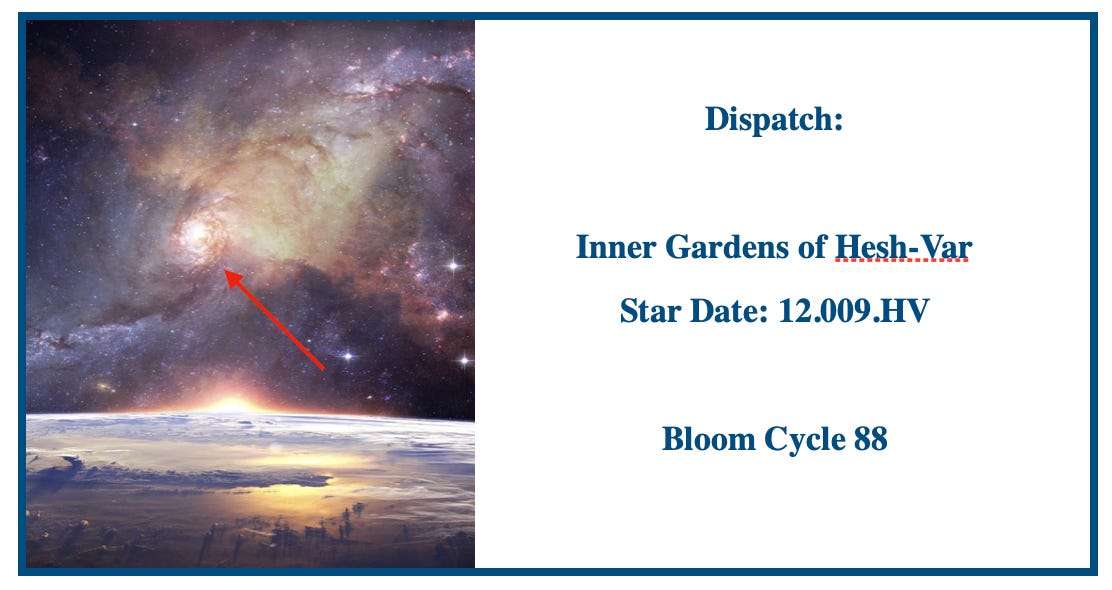 Dispatch:

Inner Gardens of Hesh-Var

Star Date: 12.009.HV

Bloom Cycle 88